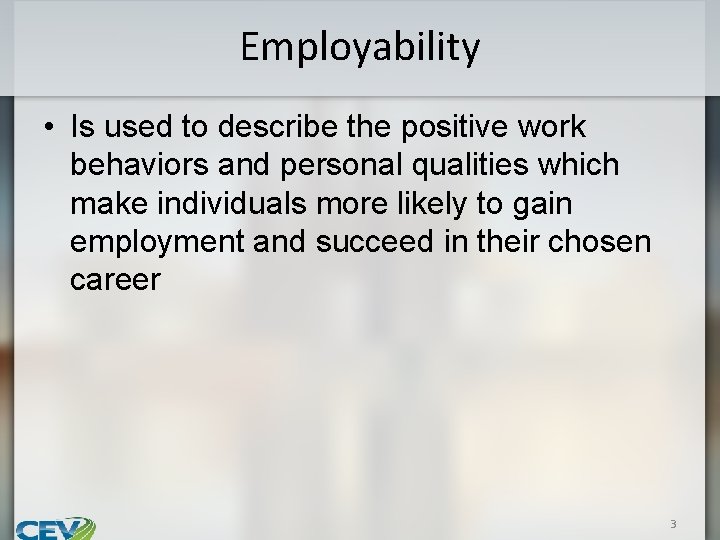 Employability

• Is used to describe the positive work behaviors and personal qualities which make individuals more likely to gain employment and succeed in their chosen career

CEV

3